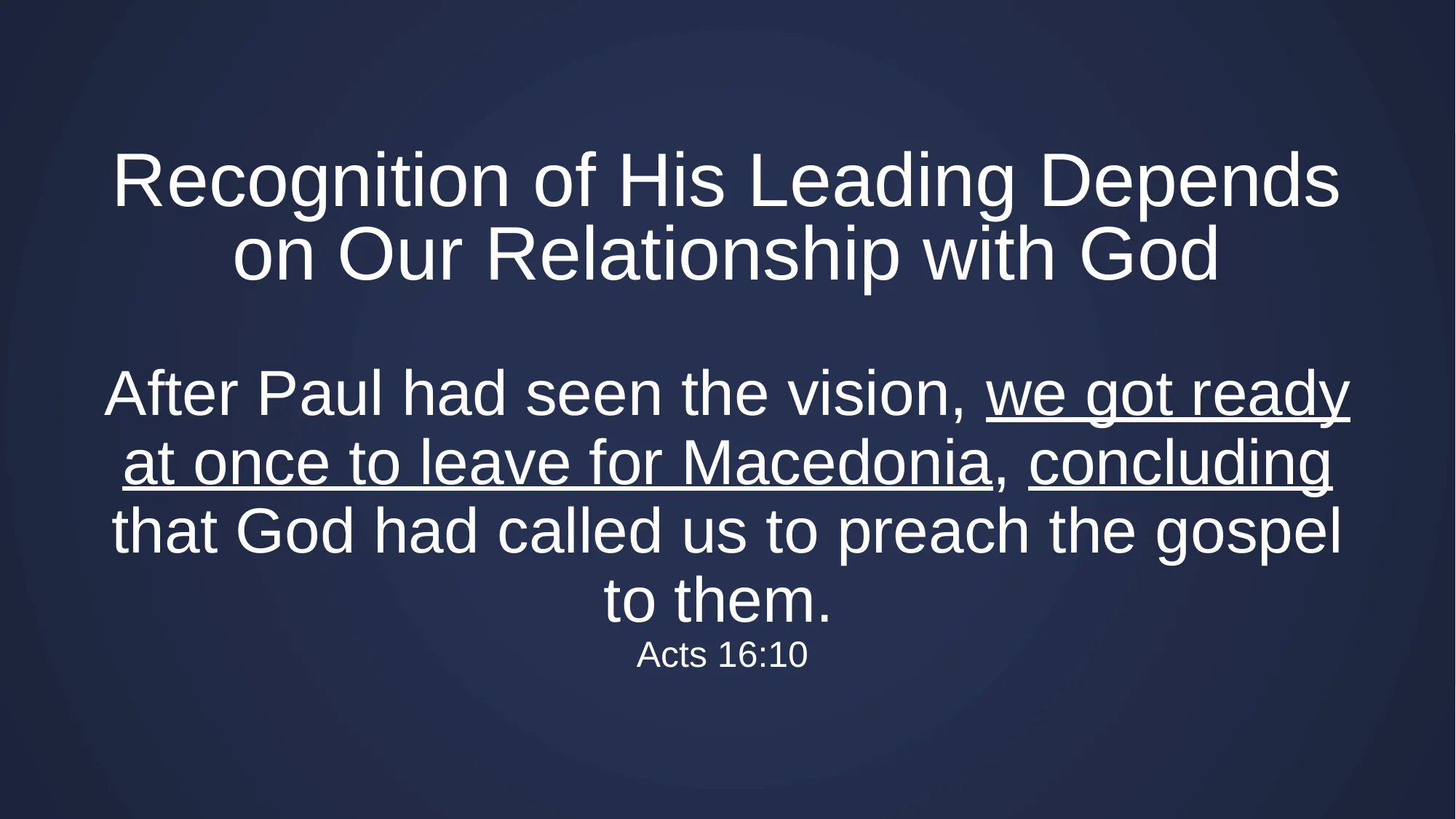 Recognition of His Leading Depends on Our Relationship with God

After Paul had seen the vision, we got ready at once to leave for Macedonia, concluding that God had called us to preach the gospel to them.
Acts 16:10